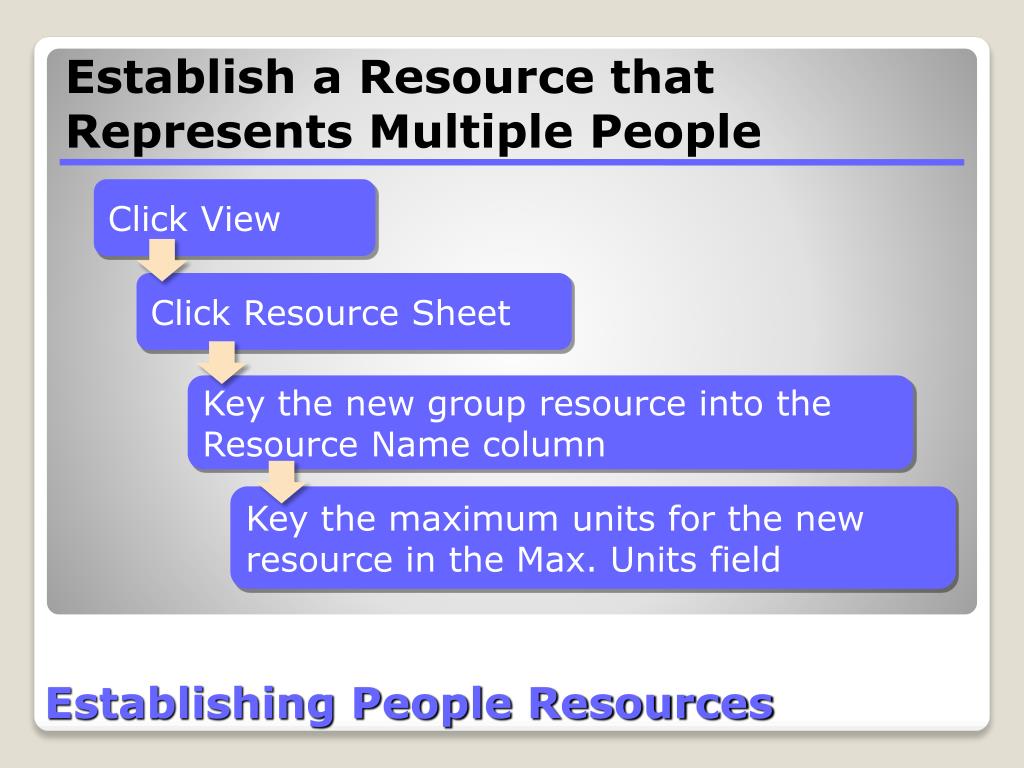 Establish a Resource that Represents Multiple People

Click View

Click Resource Sheet

Key the new group resource into the Resource Name column

Key the maximum units for the new resource in the Max. Units field

Establishing People Resources